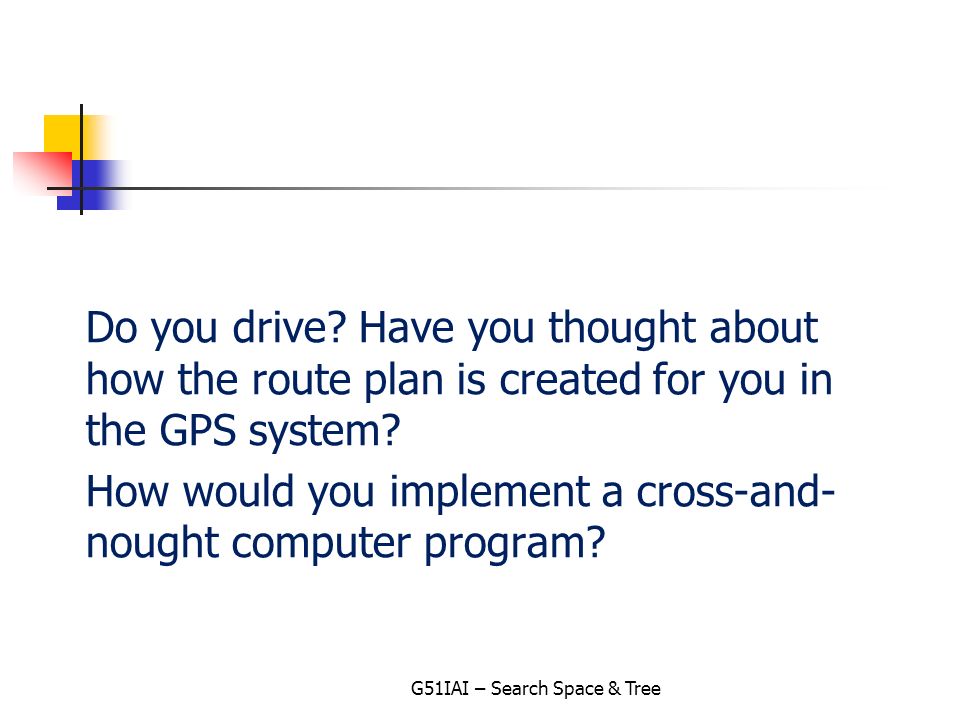 Do you drive? Have you thought about how the route plan is created for you in the GPS system?

How would you implement a cross-and-nought computer program?

G51IAI – Search Space & Tree